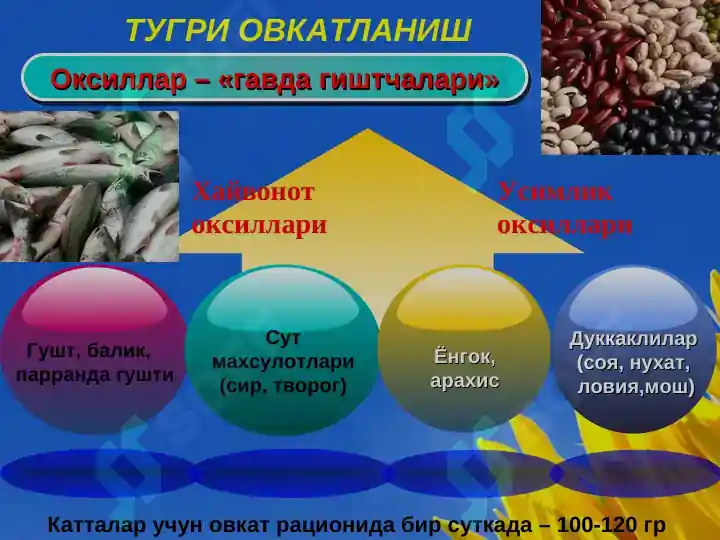 ТУГРИ ОВКАТЛАНИШ

Оксиллар – «гавда гиштчалари»

Хайвонот оксиллари

Усимлик оксиллари

Гушт, балик, парранда гушти

Сут махсулотлари (сир, творог)

Ёнгок, арахис

Дуккаклилар (соя, нухат, ловия,мош)

Катталар учун овкат рационида бир суткада – 100-120 гр